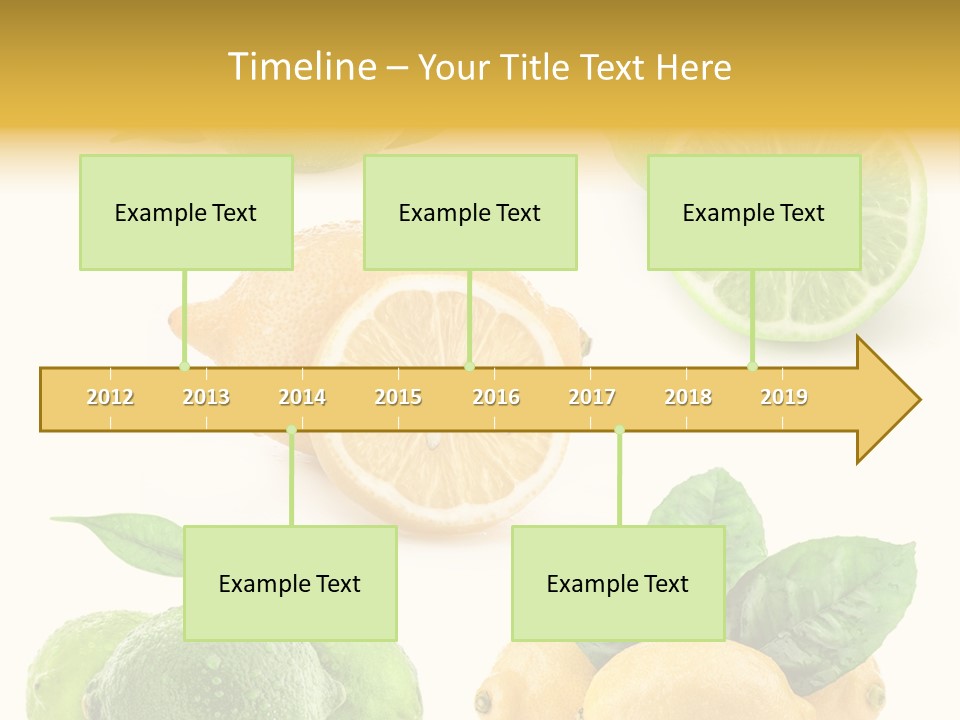 Timeline – Your Title Text Here

Example Text

Example Text

Example Text

2012 2013 2014 2015 2016 2017 2018 2019

Example Text

Example Text